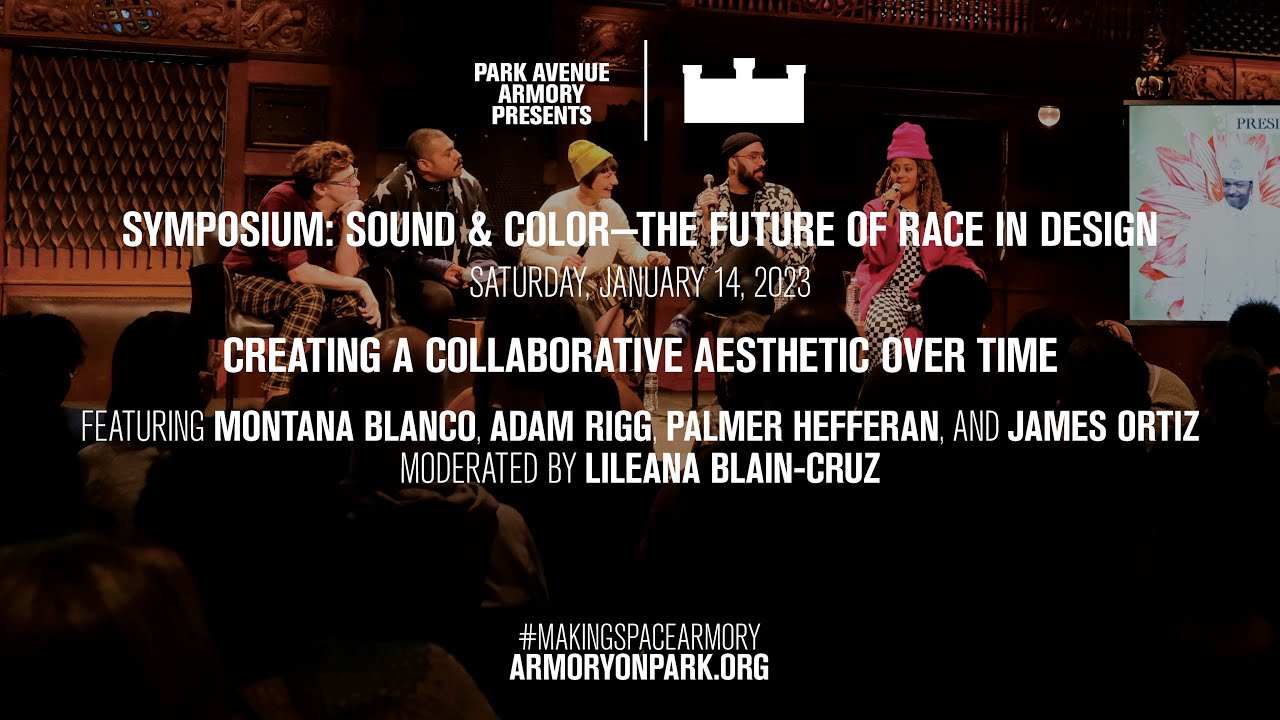 PARK AVENUE ARMORY PRESENTS

PRESI

SYMPOSIUM: SOUND & COLOR—THE FUTURE OF RACE IN DESIGN
SATURDAY, JANUARY 14, 2023

CREATING A COLLABORATIVE AESTHETIC OVER TIME

FEATURING MONTANA BLANCO, ADAM RIGG, PALMER HEFFERAN, AND JAMES ORTIZ
MODERATED BY LILEANA BLAIN-CRUZ

#MAKINGSPACEARMORY
ARMORYONPARK.ORG